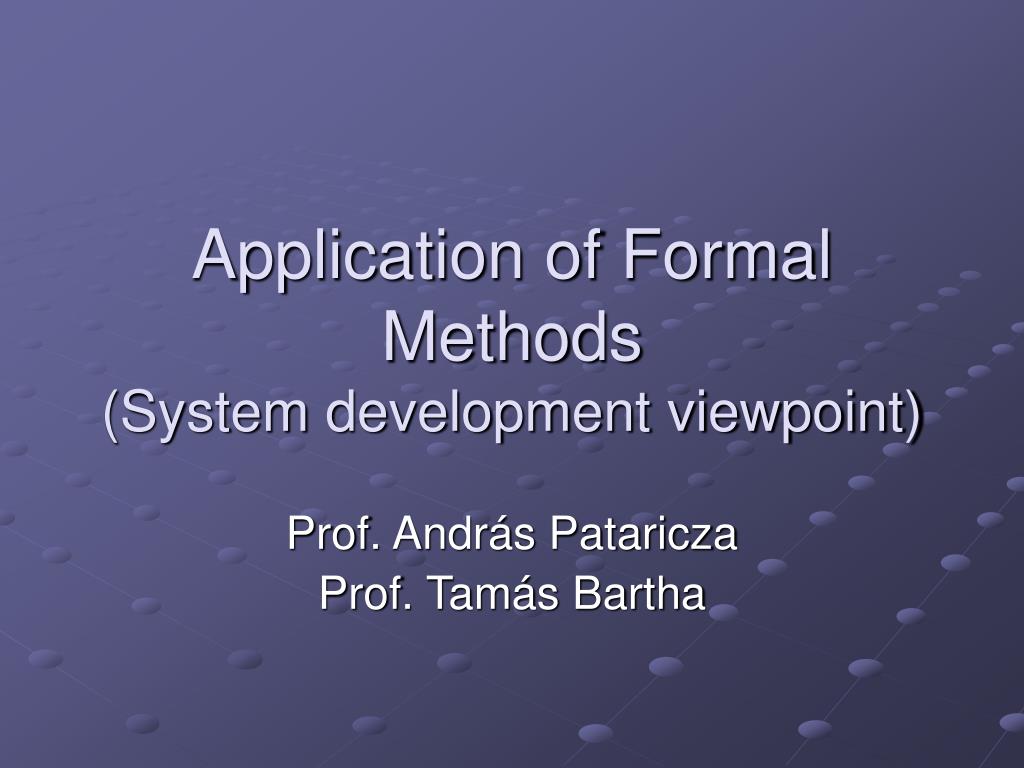 Application of Formal Methods
(System development viewpoint)

Prof. András Pataricza
Prof. Tamás Bartha